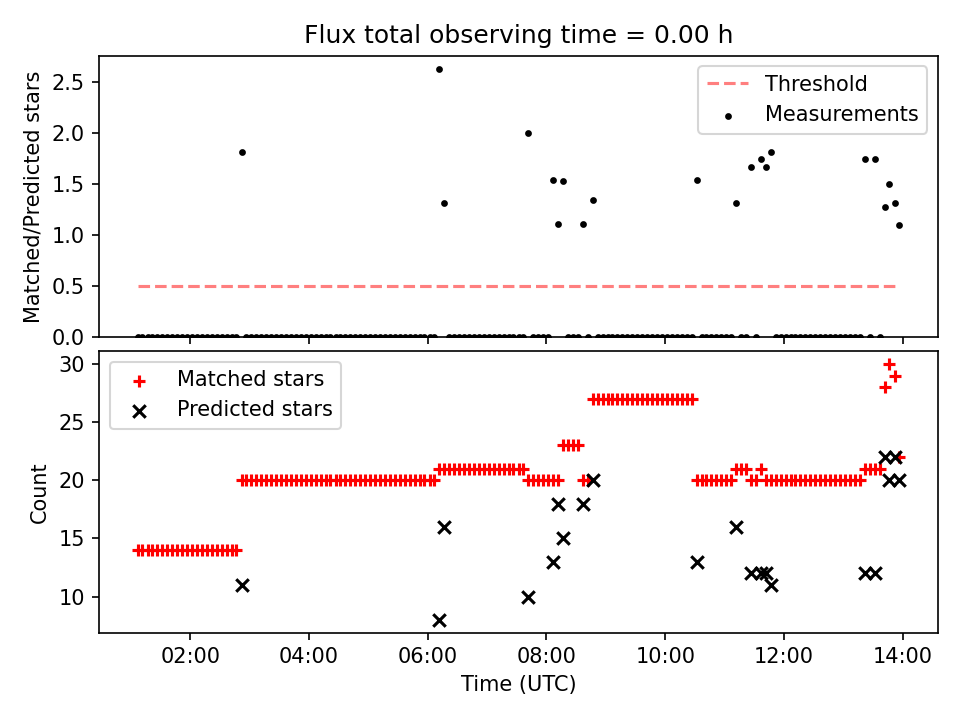 Flux total observing time = 0.00 h

Matched/Predicted stars

2.5
2.0
1.5
1.0
0.5
0.0

Threshold
Measurements

Count

30
25
20
15
10

Matched stars
Predicted stars

02:00
04:00
06:00
08:00
10:00
12:00
14:00

Time (UTC)